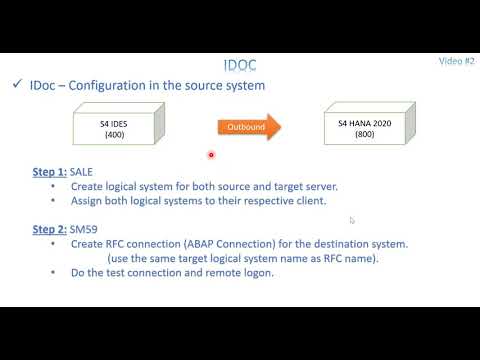 IDOC

Video #2

✓ IDoc – Configuration in the source system

S4 IDES
(400)

Outbound

S4 HANA 2020
(800)

Step 1: SALE
• Create logical system for both source and target server.
• Assign both logical systems to their respective client.

Step 2: SM59
• Create RFC connection (ABAP Connection) for the destination system. (use the same target logical system name as RFC name).
• Do the test connection and remote logon.